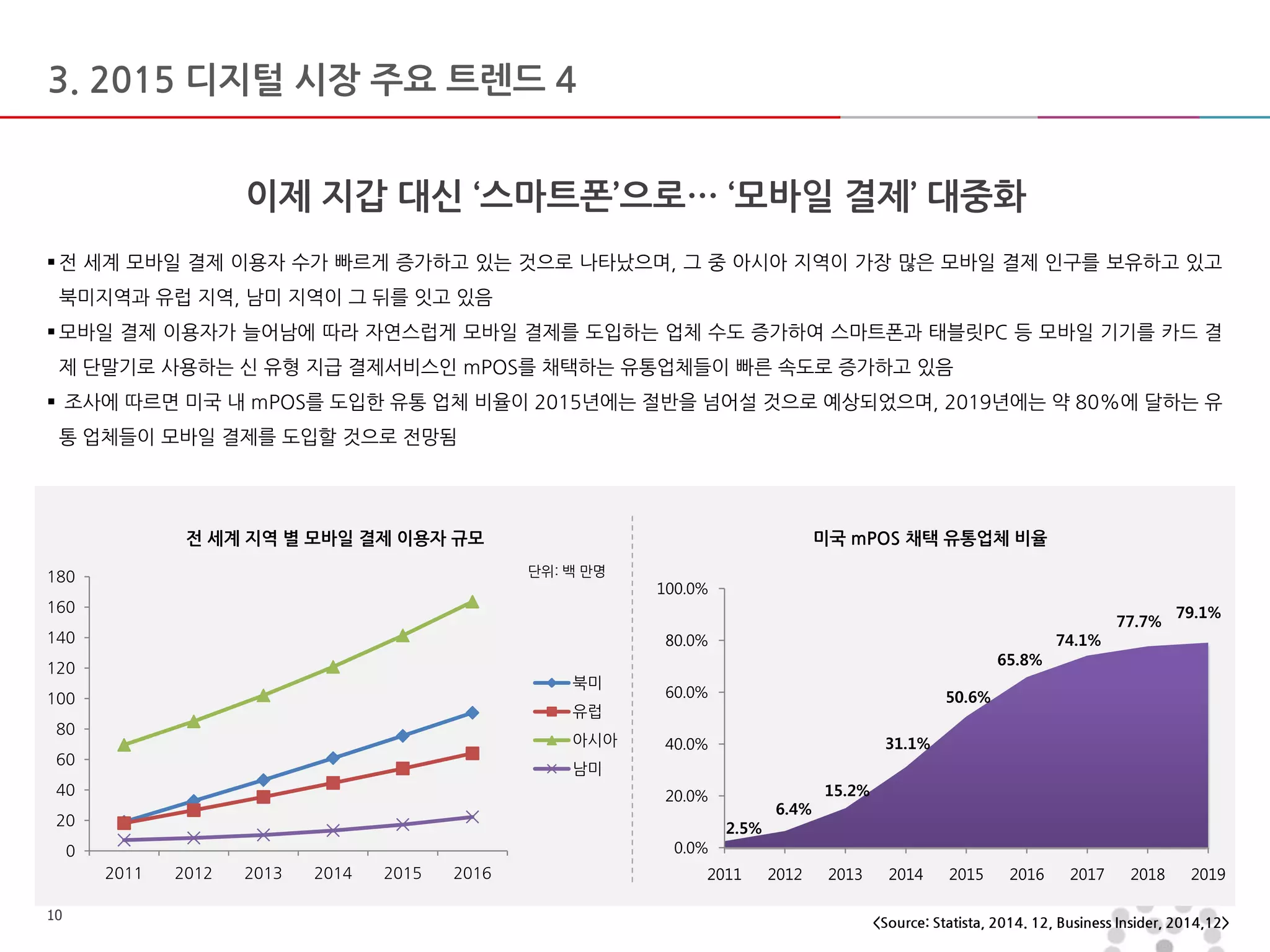 3. 2015 디지털 시장 주요 트렌드 4

이제 지갑 대신 ‘스마트폰’으로… ‘모바일 결제’ 대중화

▪ 전 세계 모바일 결제 이용자 수가 빠르게 증가하고 있는 것으로 나타났으며, 그 중 아시아 지역이 가장 많은 모바일 결제 인구를 보유하고 있고 북미지역과 유럽 지역, 남미 지역이 그 뒤를 잇고 있음

▪ 모바일 결제 이용자가 늘어남에 따라 자연스럽게 모바일 결제를 도입하는 업체 수도 증가하여 스마트폰과 태블릿PC 등 모바일 기기를 카드 결제 단말기로 사용하는 신 유형 지급 결제서비스인 mPOS를 채택하는 유통업체들이 빠른 속도로 증가하고 있음

▪ 조사에 따르면 미국 내 mPOS를 도입한 유통 업체 비율이 2015년에는 절반을 넘어설 것으로 예상되었으며, 2019년에는 약 80%에 달하는 유통 업체들이 모바일 결제를 도입할 것으로 전망됨

전 세계 지역 별 모바일 결제 이용자 규모

단위: 백 만명

180
160
140
120
100
80
60
40
20
0

2011 2012 2013 2014 2015 2016

북미
유럽
아시아
남미

미국 mPOS 채택 유통업체 비율

100.0%
80.0%
60.0%
40.0%
20.0%
0.0%

2.5% 6.4% 15.2% 31.1% 50.6% 65.8% 74.1% 77.7% 79.1%

2011 2012 2013 2014 2015 2016 2017 2018 2019

10

<Source: Statista, 2014. 12, Business Insider, 2014,12>